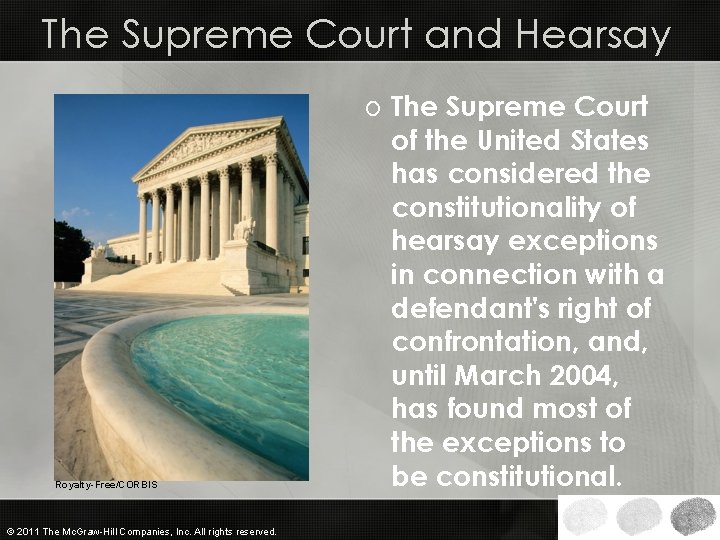 The Supreme Court and Hearsay

Royalty-Free/CORBIS

o The Supreme Court of the United States has considered the constitutionality of hearsay exceptions in connection with a defendant's right of confrontation, and, until March 2004, has found most of the exceptions to be constitutional.

© 2011 The McGraw-Hill Companies, Inc. All rights reserved.